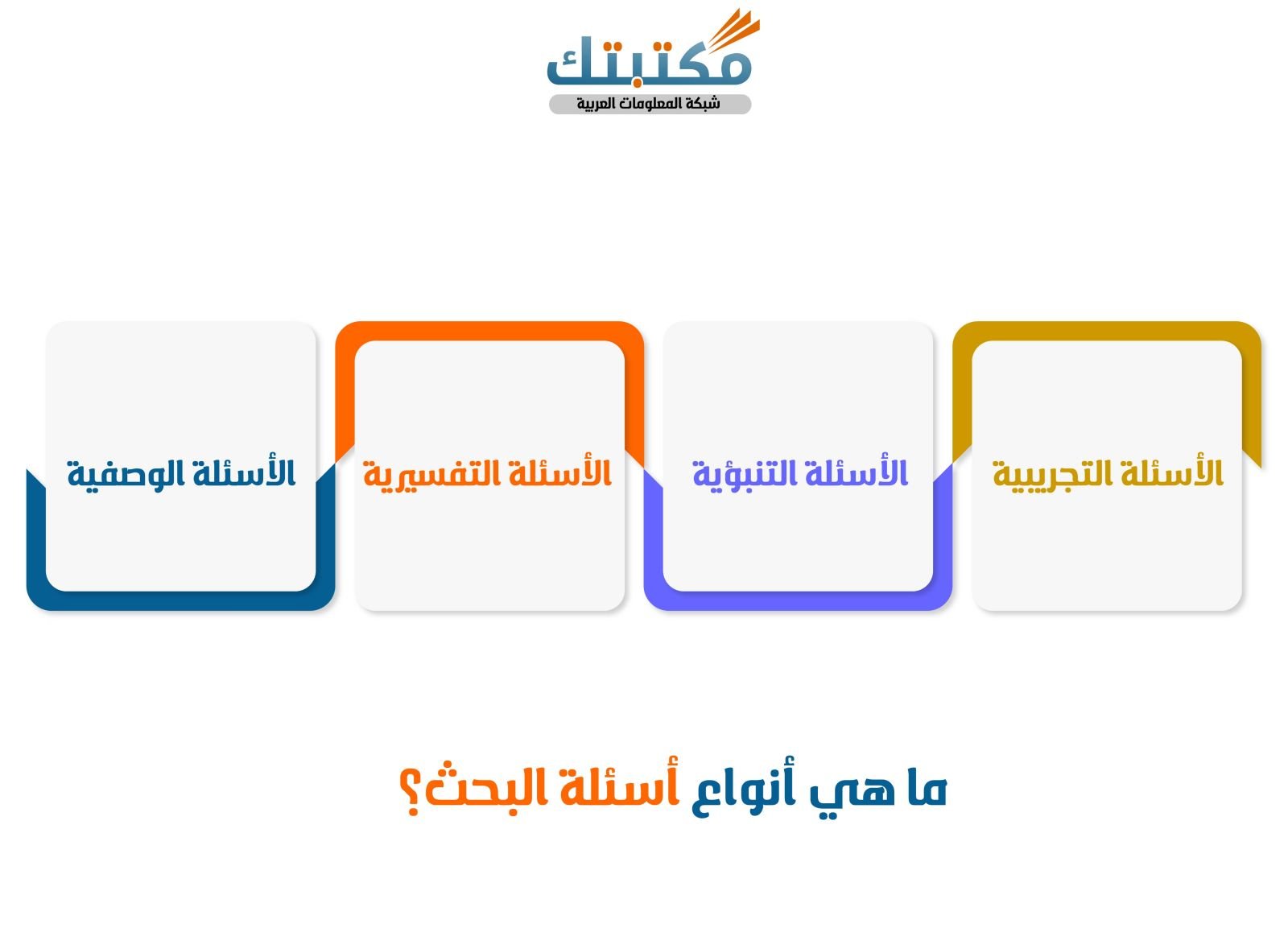 مكتبتك
شبكة المعلومات العربية

الأسئلة التجريبية

الأسئلة التنبؤية

الأسئلة التفسيرية

الأسئلة الوصفية

ما هي أنواع أسئلة البحث؟